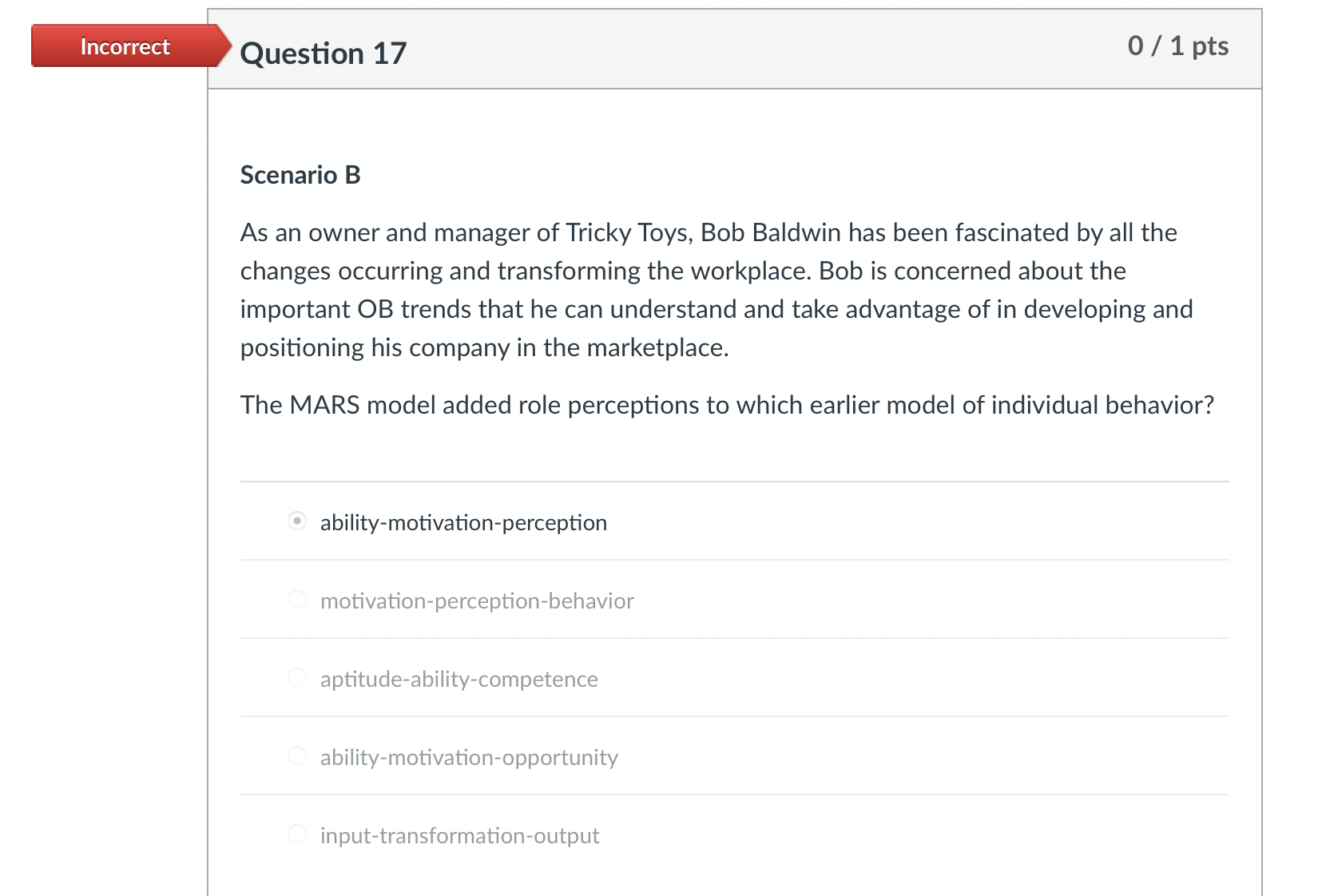 Incorrect

Question 17

0 / 1 pts

Scenario B

As an owner and manager of Tricky Toys, Bob Baldwin has been fascinated by all the changes occurring and transforming the workplace. Bob is concerned about the important OB trends that he can understand and take advantage of in developing and positioning his company in the marketplace.

The MARS model added role perceptions to which earlier model of individual behavior?

ability-motivation-perception

motivation-perception-behavior

aptitude-ability-competence

ability-motivation-opportunity

input-transformation-output